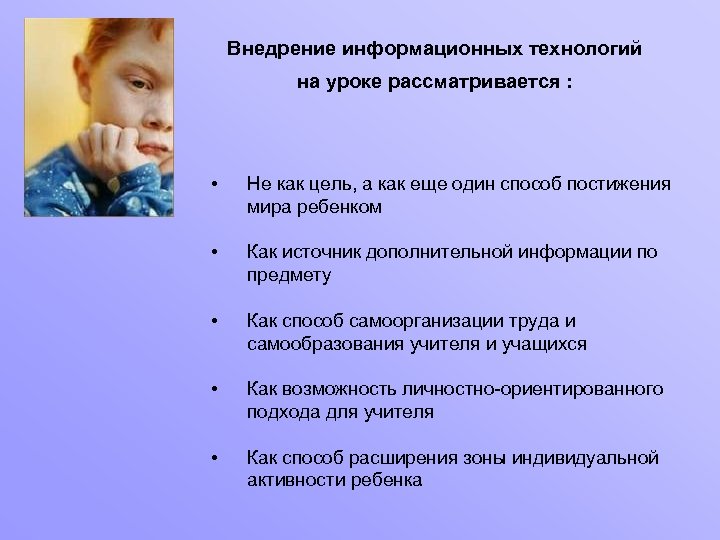 Внедрение информационных технологий на уроке рассматривается :

• Не как цель, а как еще один способ постижения мира ребенком

• Как источник дополнительной информации по предмету

• Как способ самоорганизации труда и самообразования учителя и учащихся

• Как возможность личностно-ориентированного подхода для учителя

• Как способ расширения зоны индивидуальной активности ребенка